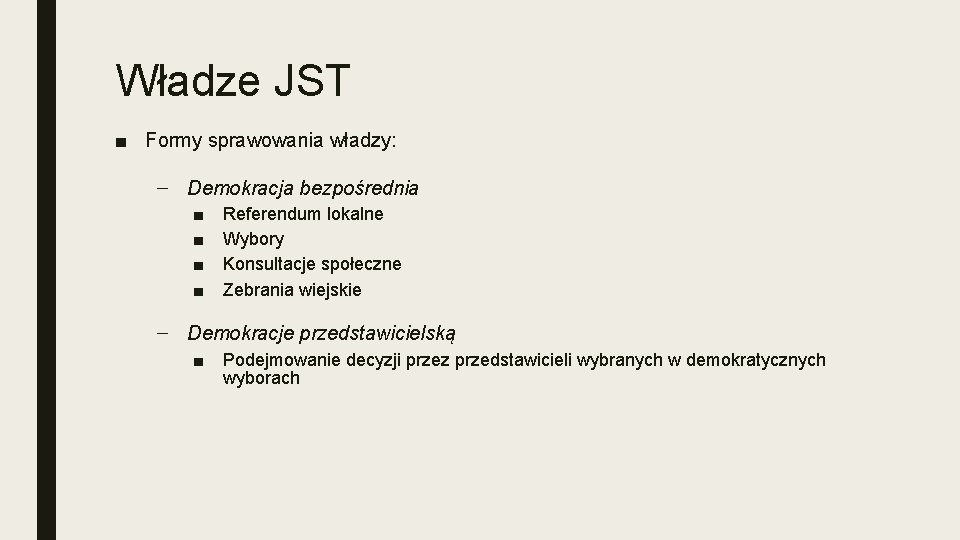 Władze JST

■ Formy sprawowania władzy:

– Demokracja bezpośrednia
■ Referendum lokalne
■ Wybory
■ Konsultacje społeczne
■ Zebrania wiejskie

– Demokracje przedstawicielską
■ Podejmowanie decyzji przez przedstawicieli wybranych w demokratycznych wyborach